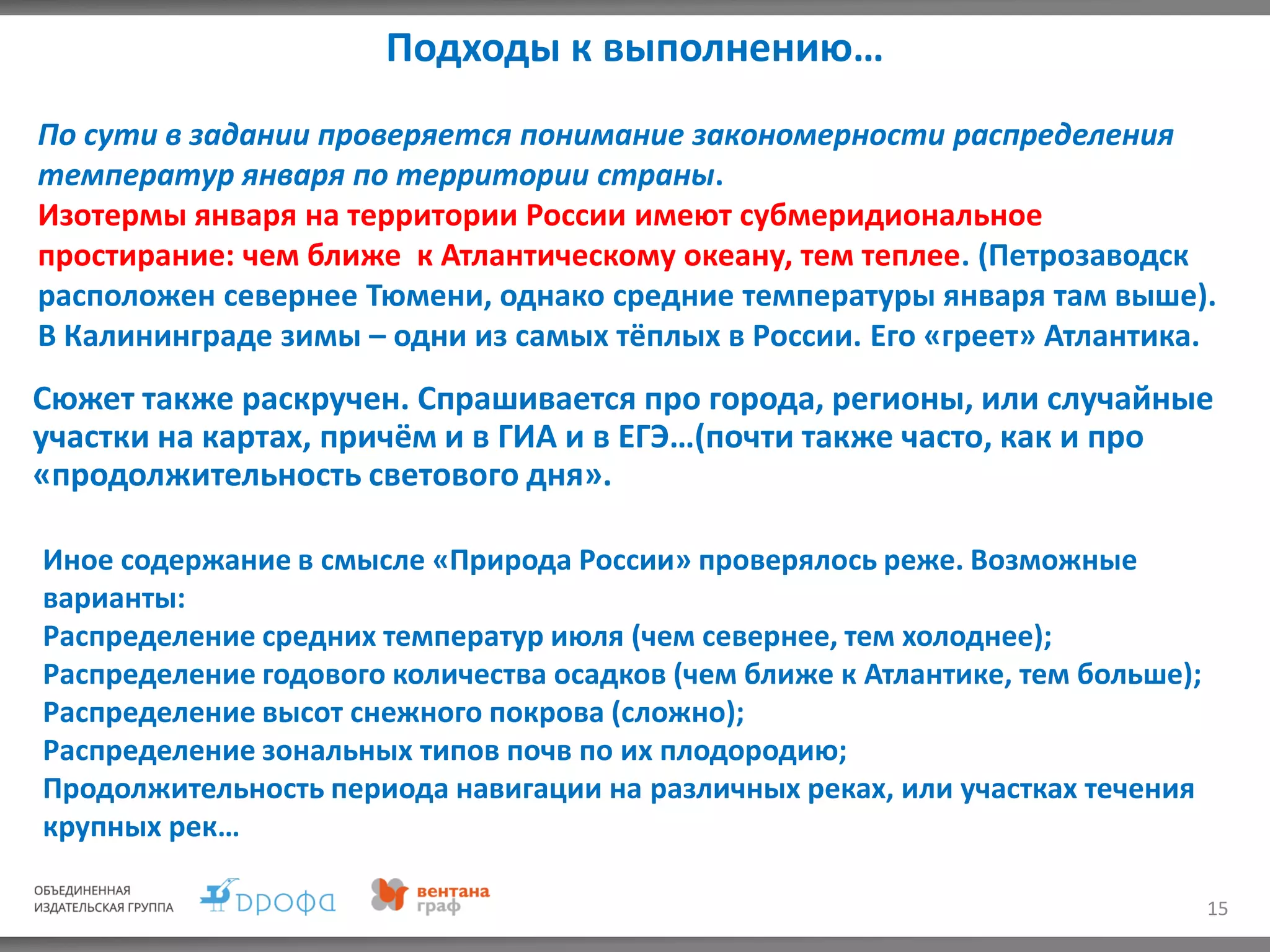 Подходы к выполнению…

По сути в задании проверяется понимание закономерности распределения температур января по территории страны.
Изотермы января на территории России имеют субмеридиональное простирание: чем ближе  к Атлантическому океану, тем теплее. (Петрозаводск расположен севернее Тюмени, однако средние температуры января там выше).
В Калининграде зимы – одни из самых тёплых в России. Его «греет» Атлантика.

Сюжет также раскручен. Спрашивается про города, регионы, или случайные участки на картах, причём и в ГИА и в ЕГЭ…(почти также часто, как и про «продолжительность светового дня».

Иное содержание в смысле «Природа России» проверялось реже. Возможные варианты:
Распределение средних температур июля (чем севернее, тем холоднее);
Распределение годового количества осадков (чем ближе к Атлантике, тем больше);
Распределение высот снежного покрова (сложно);
Распределение зональных типов почв по их плодородию;
Продолжительность периода навигации на различных реках, или участках течения крупных рек…

ОБЪЕДИНЕННАЯ ИЗДАТЕЛЬСКАЯ ГРУППА
дрофа
вентана граф
15